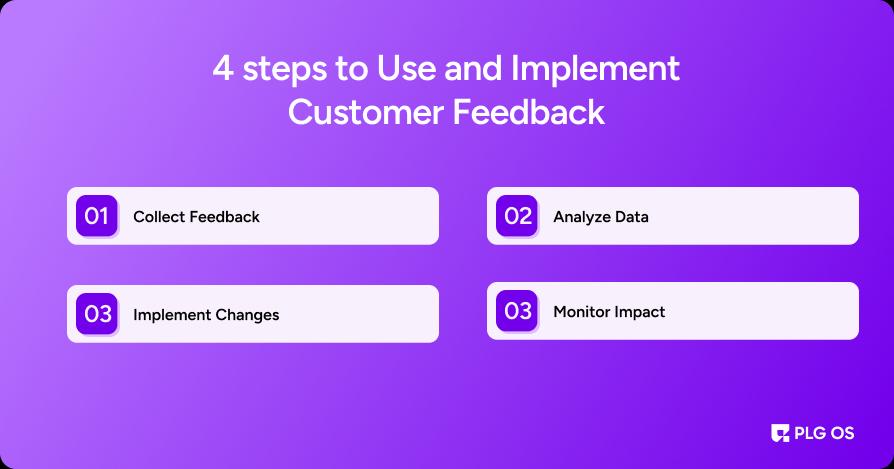 4 steps to Use and Implement Customer Feedback

01 Collect Feedback

02 Analyze Data

03 Implement Changes

03 Monitor Impact

PLG OS